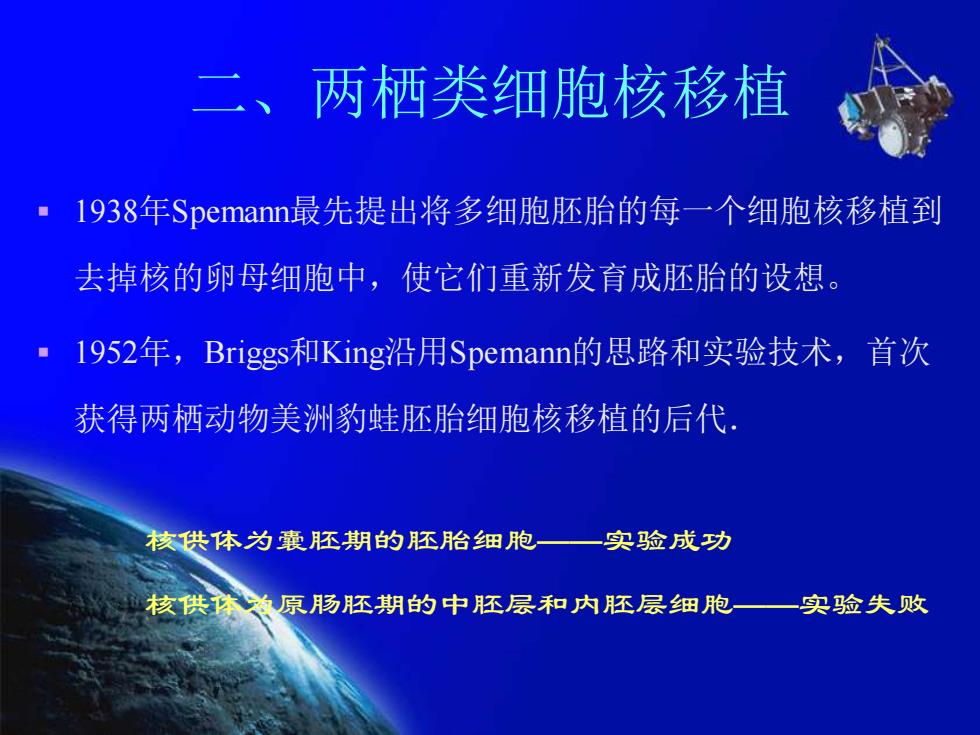 二、两栖类细胞核移植

▪ 1938年Spemann最先提出将多细胞胚胎的每一个细胞核移植到去掉核的卵母细胞中，使它们重新发育成胚胎的设想。

▪ 1952年，Briggs和King沿用Spemann的思路和实验技术，首次获得两栖动物美洲豹蛙胚胎细胞核移植的后代.

核供体为囊胚期的胚胎细胞——实验成功

核供体为原肠胚期的中胚层和内胚层细胞——实验失败